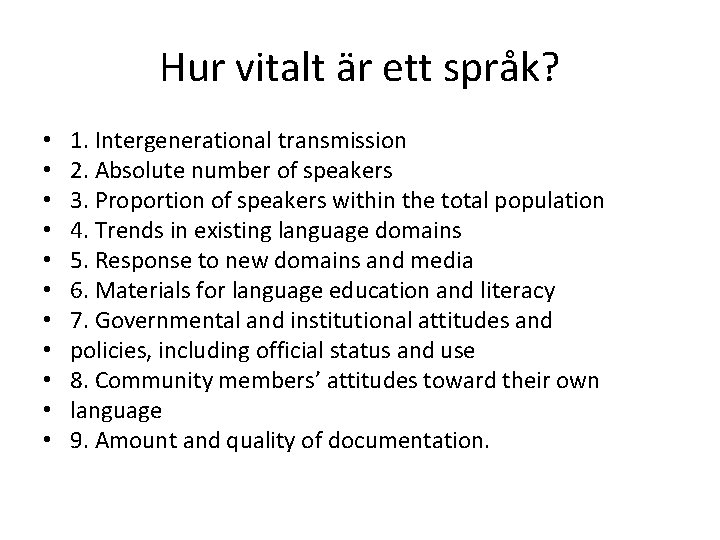 Hur vitalt är ett språk?

• 1. Intergenerational transmission
• 2. Absolute number of speakers
• 3. Proportion of speakers within the total population
• 4. Trends in existing language domains
• 5. Response to new domains and media
• 6. Materials for language education and literacy
• 7. Governmental and institutional attitudes and
• policies, including official status and use
• 8. Community members' attitudes toward their own
• language
• 9. Amount and quality of documentation.